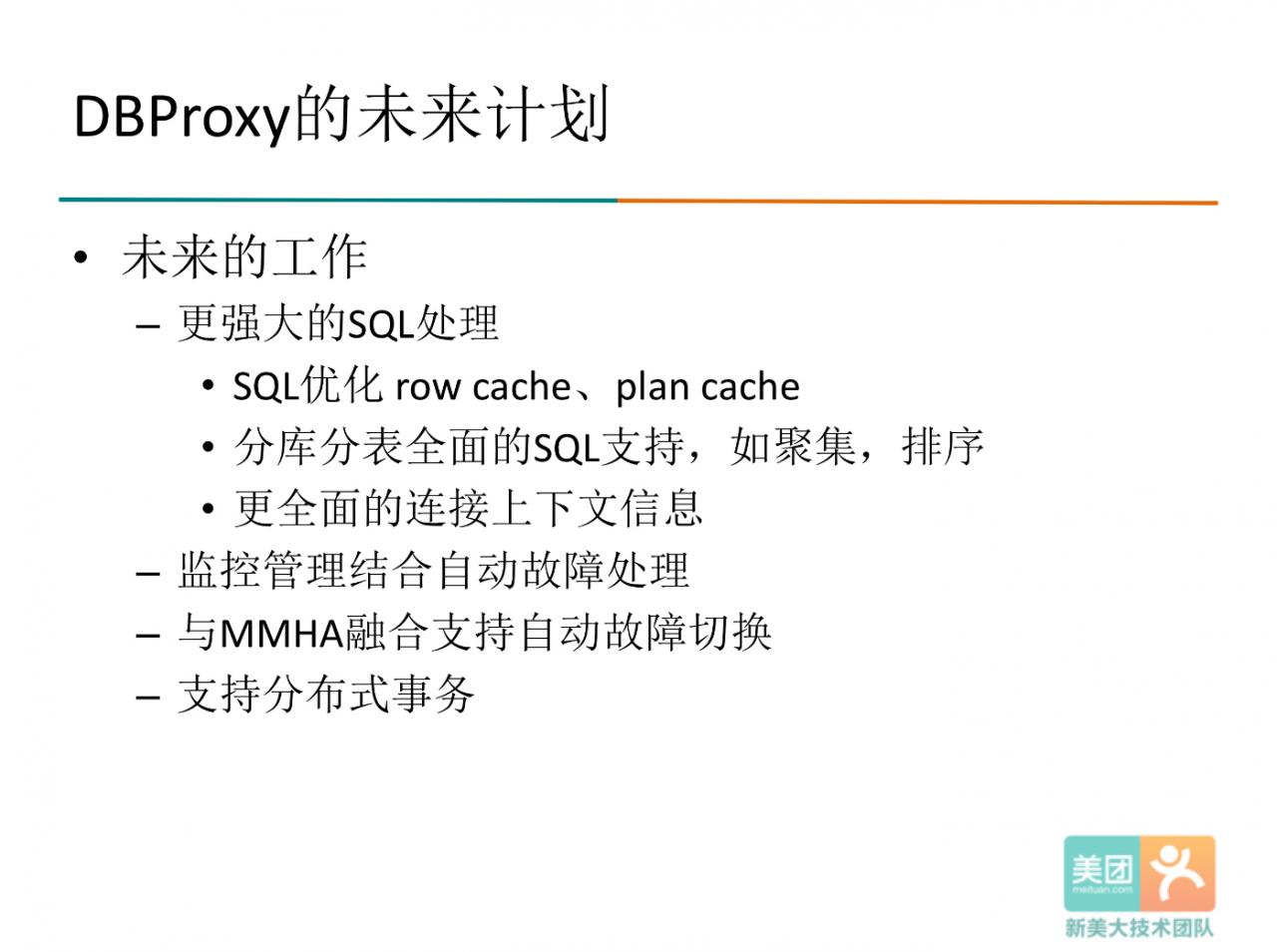 DBProxy的未来计划

• 未来的工作
  – 更强大的SQL处理
    • SQL优化 row cache、plan cache
    • 分库分表全面的SQL支持，如聚集，排序
    • 更全面的连接上下文信息
  – 监控管理结合自动故障处理
  – 与MMHA融合支持自动故障切换
  – 支持分布式事务

美团
meituan.com
新美大技术团队